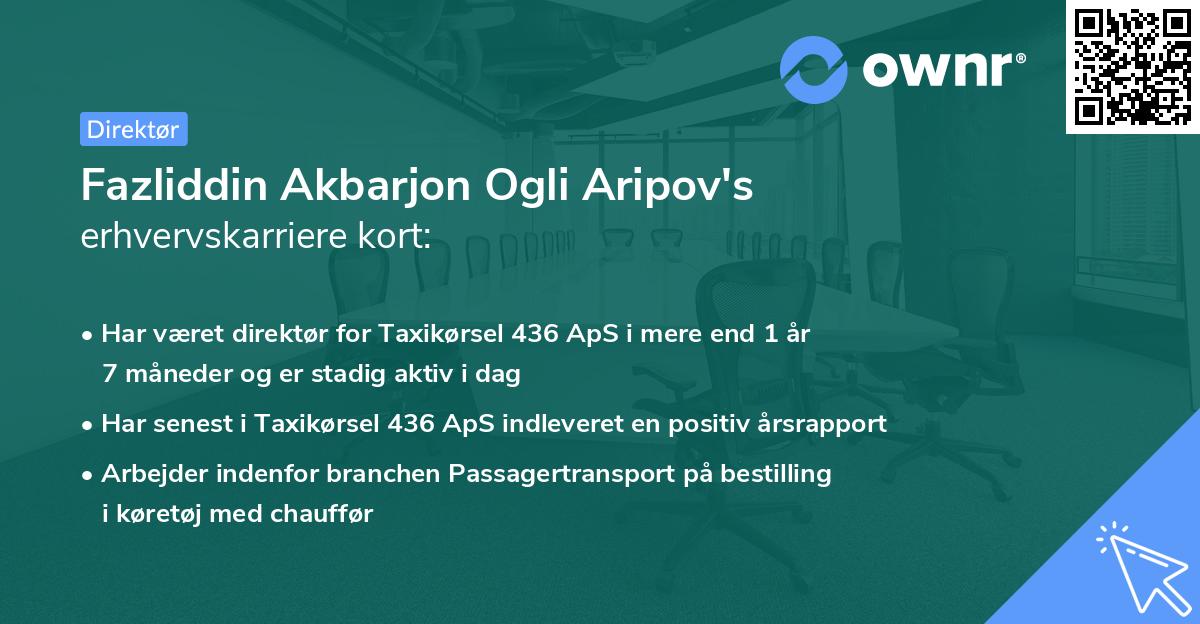 ownr®

Direktør

Fazliddin Akbarjon Ogli Aripov's erhvervskarriere kort:

• Har været direktør for Taxikørsel 436 ApS i mere end 1 år 7 måneder og er stadig aktiv i dag

• Har senest i Taxikørsel 436 ApS indleveret en positiv årsrapport

• Arbejder indenfor branchen Passagertransport på bestilling i køretøj med chauffør